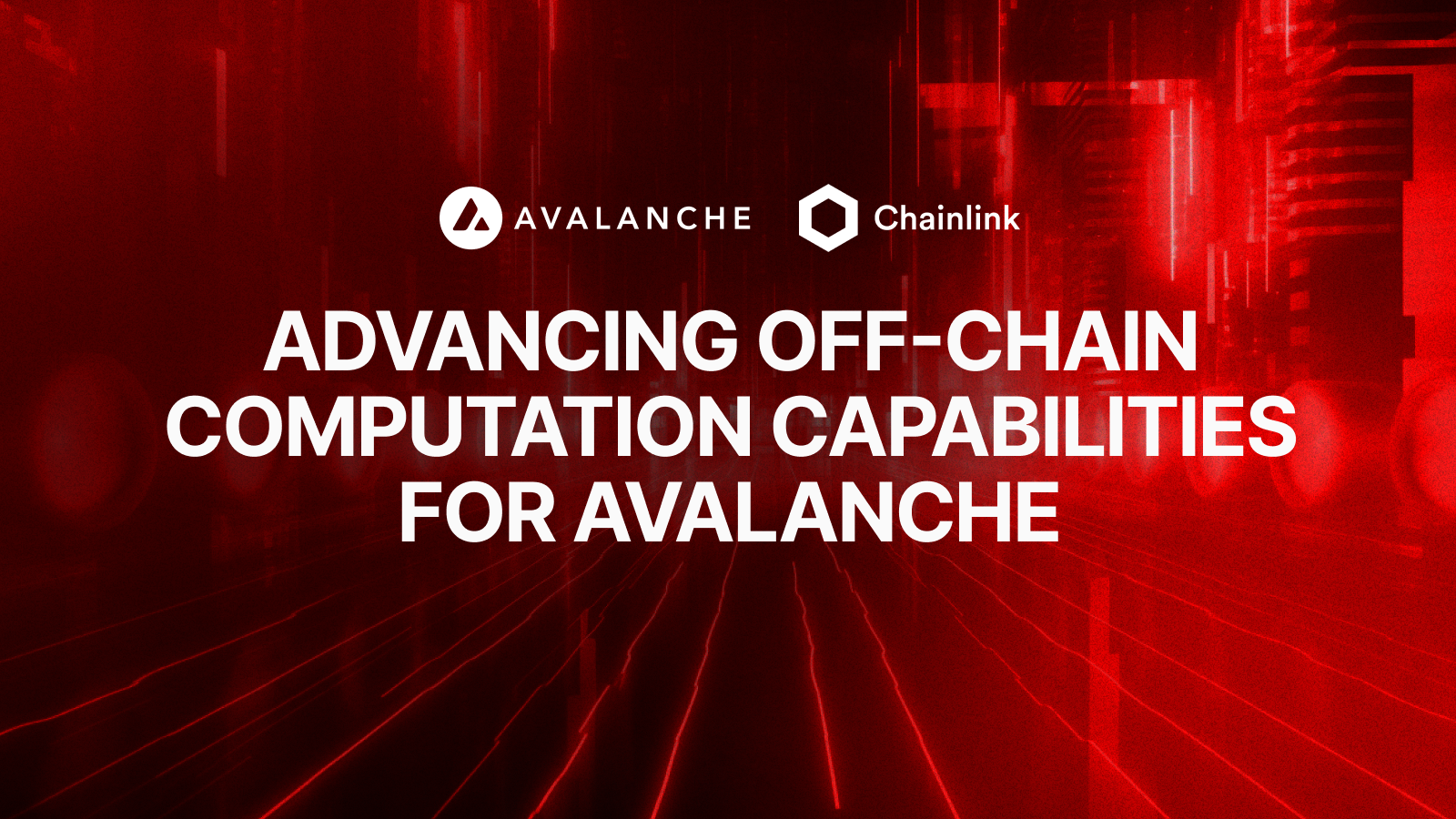 AVALANCHE Chainlink

ADVANCING OFF-CHAIN COMPUTATION CAPABILITIES FOR AVALANCHE